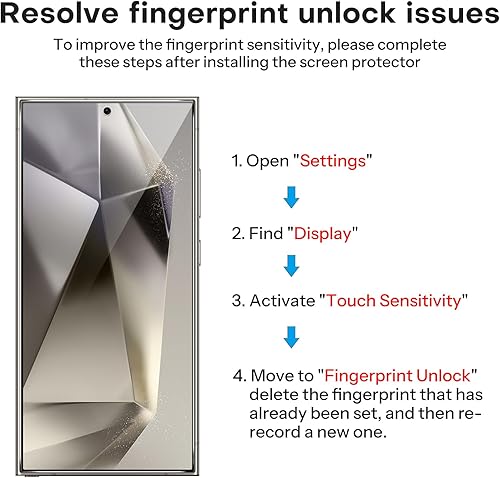 Resolve fingerprint unlock issues

To improve the fingerprint sensitivity, please complete these steps after installing the screen protector

1. Open "Settings"

2. Find "Display"

3. Activate "Touch Sensitivity"

4. Move to "Fingerprint Unlock" delete the fingerprint that has already been set, and then re-record a new one.